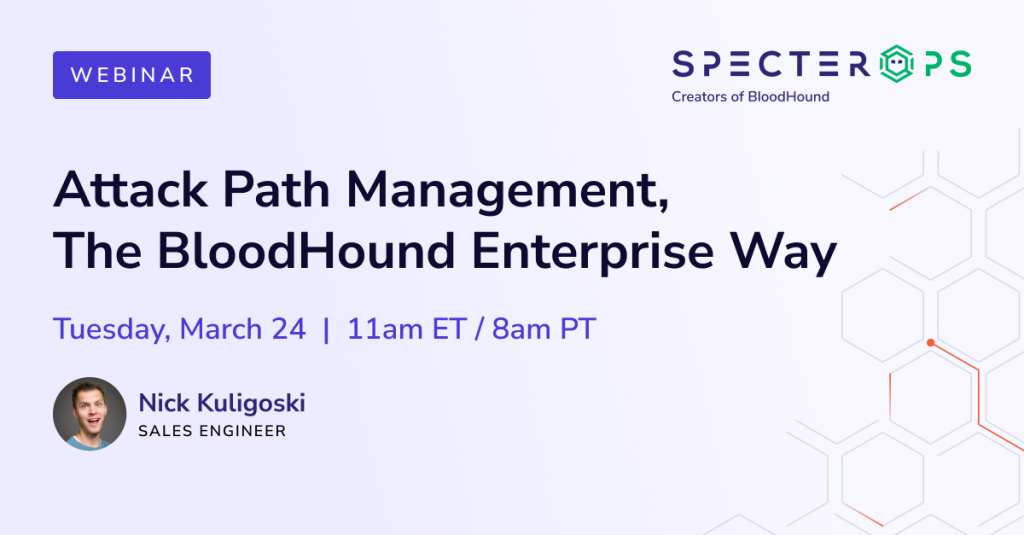 WEBINAR

SPECTEROPS
Creators of BloodHound

Attack Path Management, The BloodHound Enterprise Way

Tuesday, March 24 | 11am ET / 8am PT

Nick Kuligoski
SALES ENGINEER